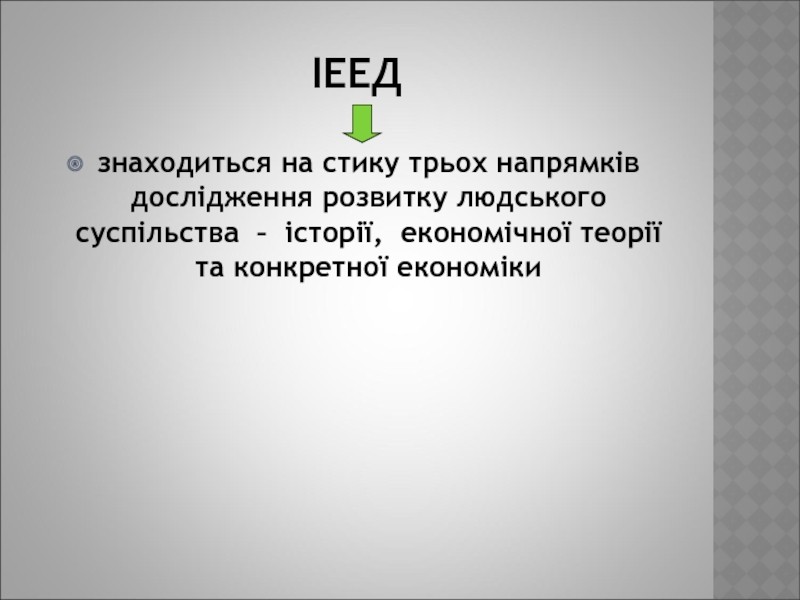 ІЕЕД

знаходиться на стику трьох напрямків дослідження розвитку людського суспільства – історії, економічної теорії та конкретної економіки